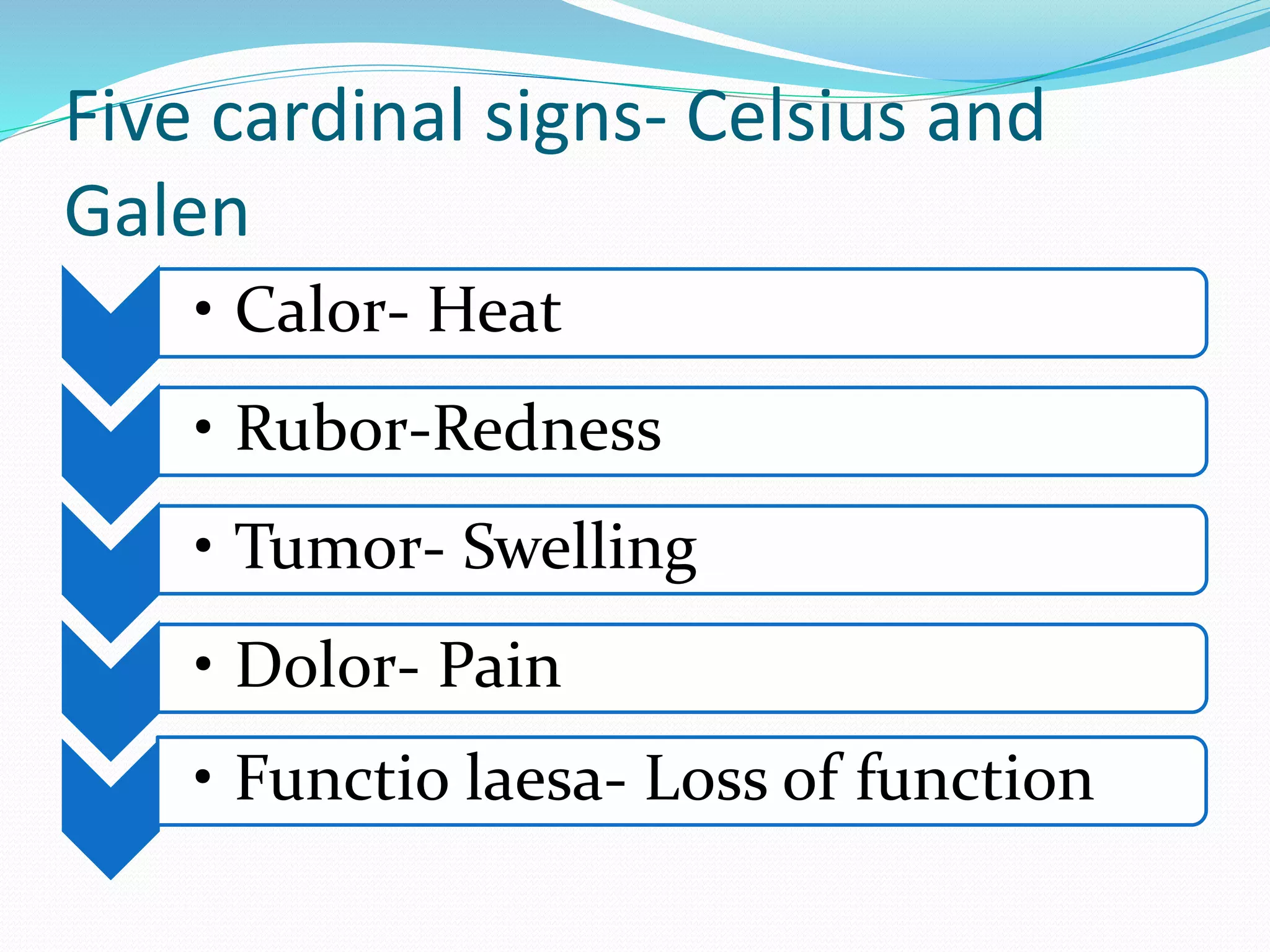 Five cardinal signs- Celsius and Galen

• Calor- Heat

• Rubor-Redness

• Tumor- Swelling

• Dolor- Pain

• Functio laesa- Loss of function